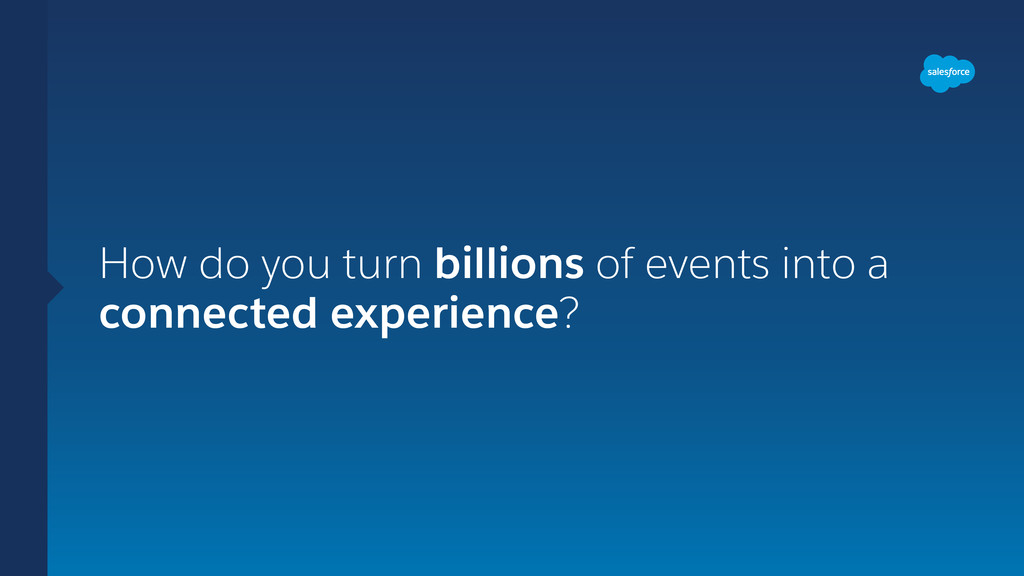 salesforce

How do you turn billions of events into a connected experience?